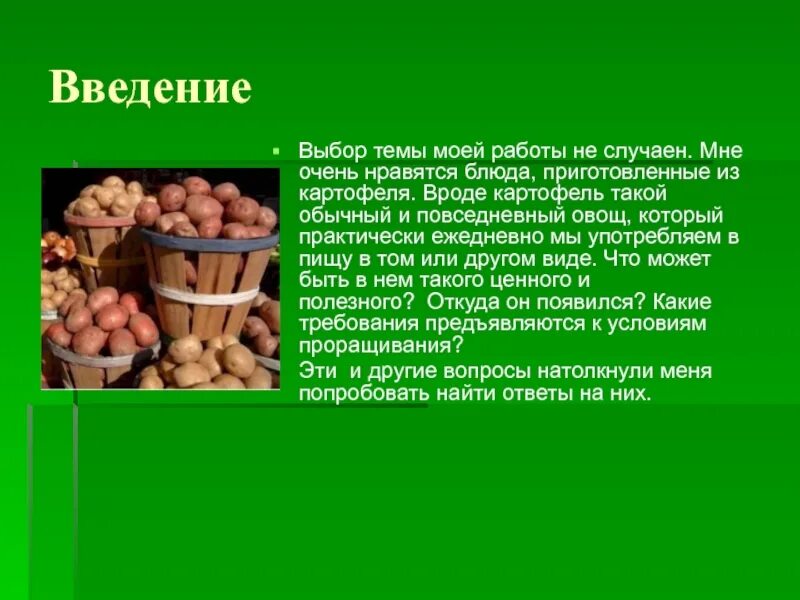 Введение

Выбор темы моей работы не случаен. Мне очень нравятся блюда, приготовленные из картофеля. Вроде картофель такой обычный и повседневный овощ, который практически ежедневно мы употребляем в пищу в том или другом виде. Что может быть в нем такого ценного и полезного? Откуда он появился? Какие требования предъявляются к условиям проращивания?

Эти и другие вопросы натолкнули меня попробовать найти ответы на них.